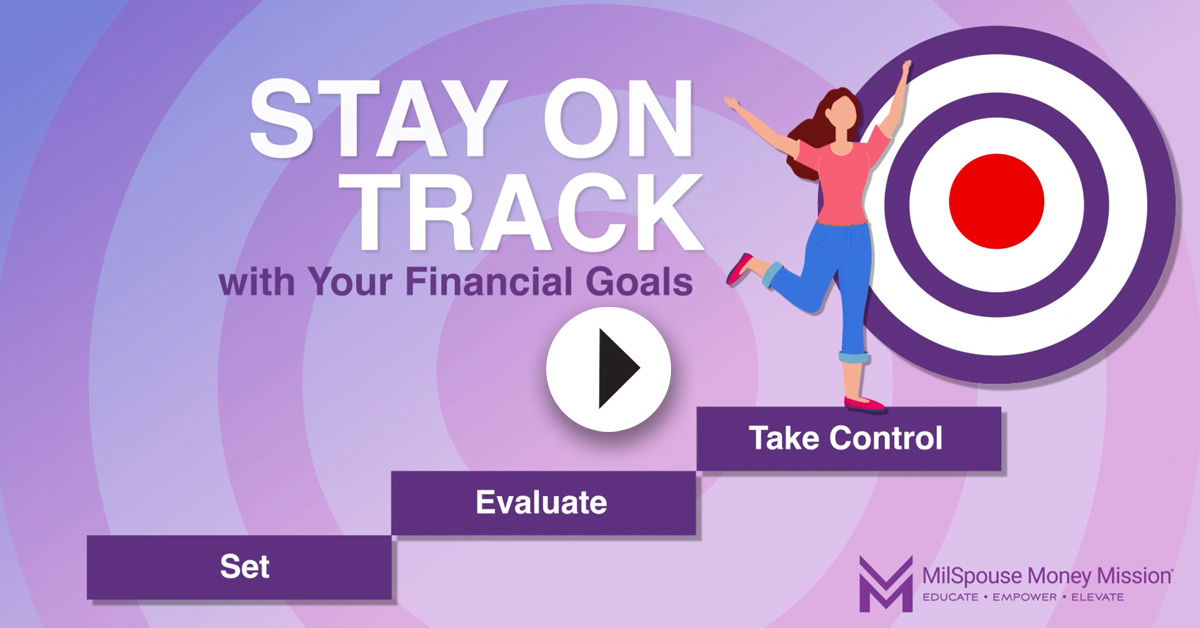 STAY ON TRACK
with Your Financial Goals

Take Control

Evaluate

Set

MilSpouse Money Mission®
EDUCATE • EMPOWER • ELEVATE